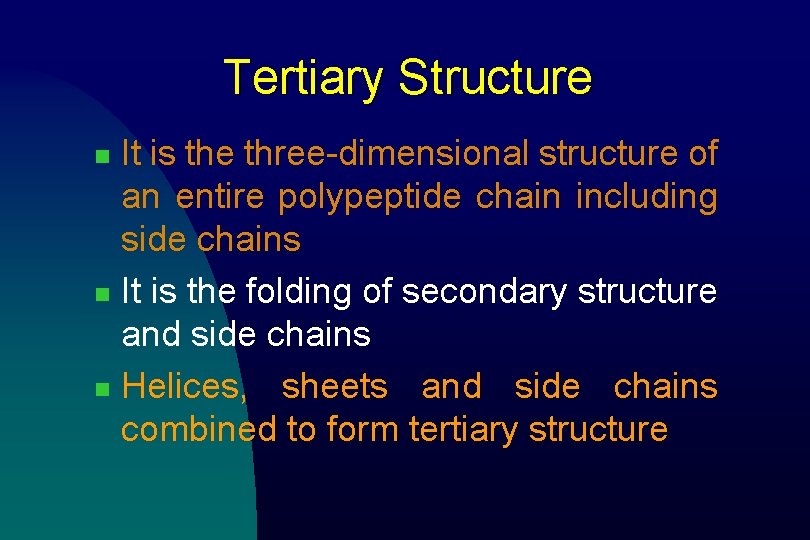 Tertiary Structure

It is the three-dimensional structure of an entire polypeptide chain including side chains

It is the folding of secondary structure and side chains

Helices, sheets and side chains combined to form tertiary structure